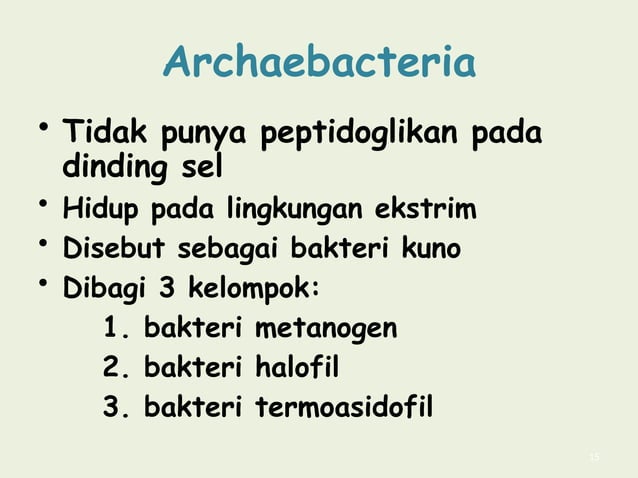 Archaebacteria

• Tidak punya peptidoglikan pada dinding sel
• Hidup pada lingkungan ekstrim
• Disebut sebagai bakteri kuno
• Dibagi 3 kelompok:
1. bakteri metanogen
2. bakteri halofil
3. bakteri termoasidofil

15